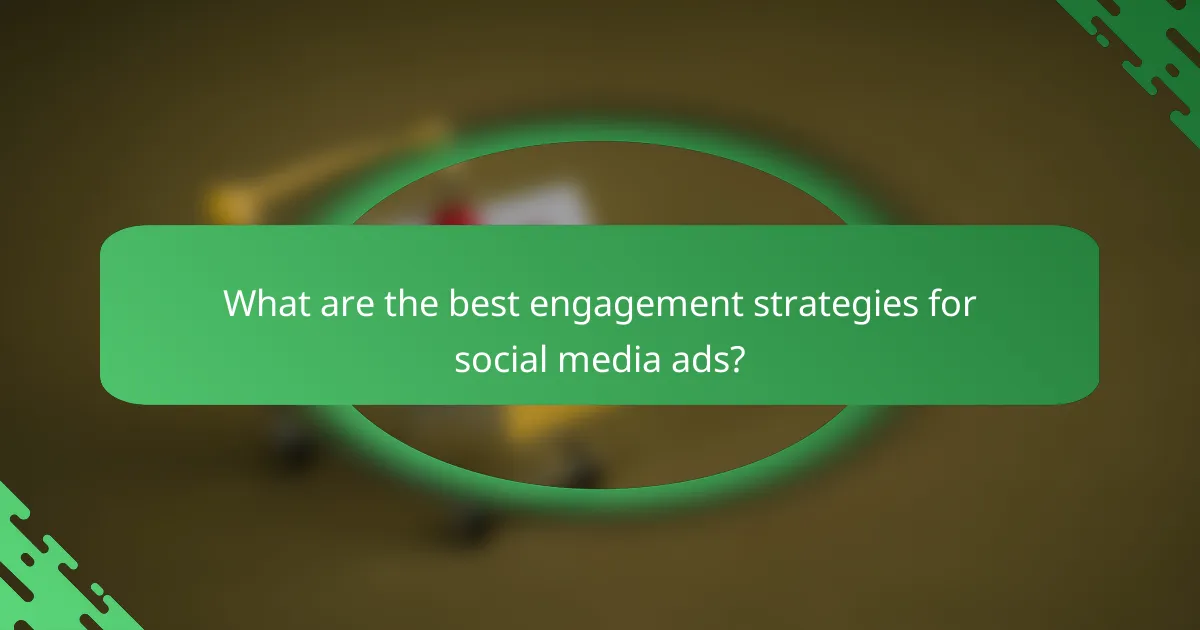 What are the best engagement strategies for social media ads?